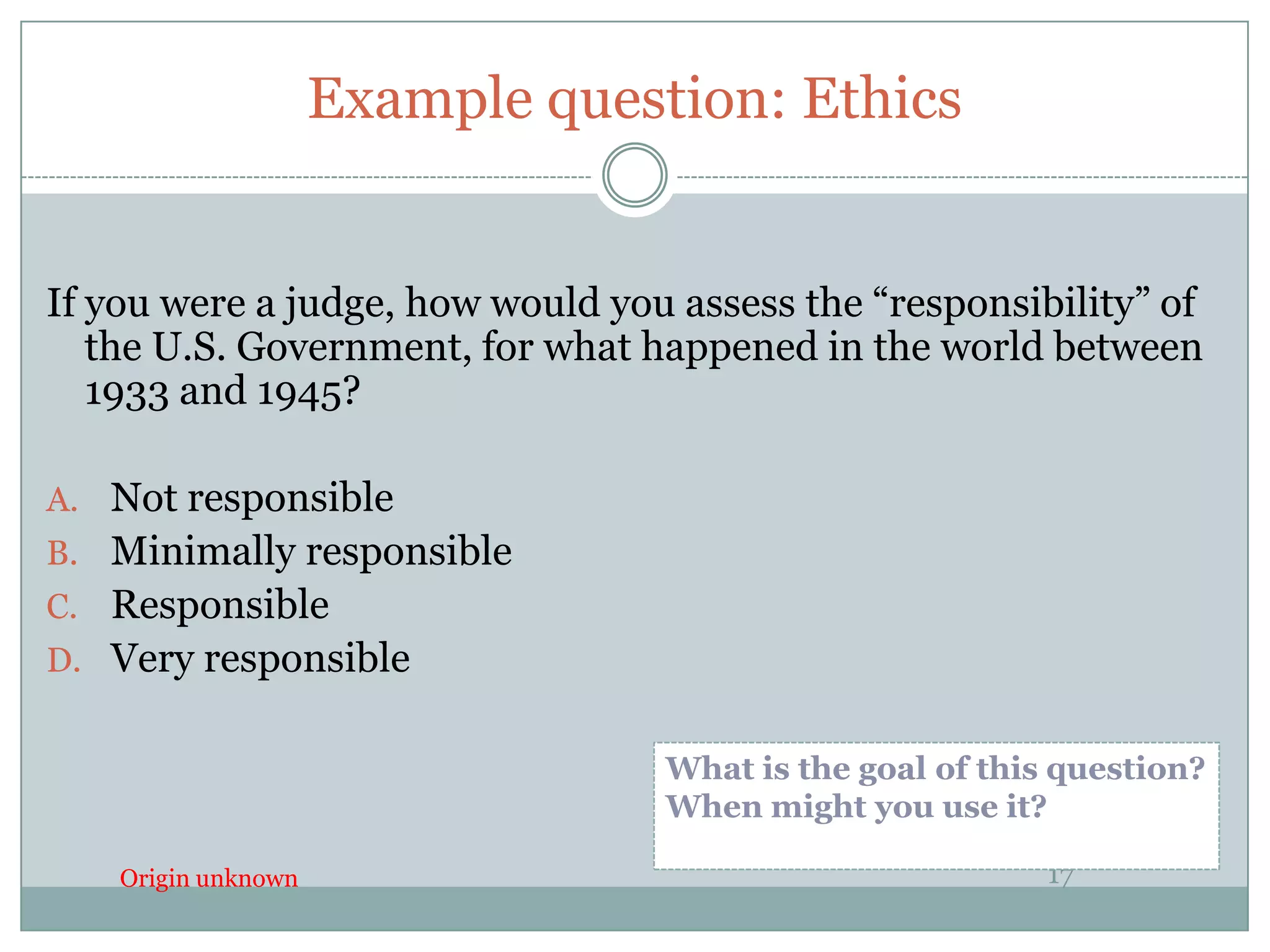 Example question: Ethics

If you were a judge, how would you assess the “responsibility” of the U.S. Government, for what happened in the world between 1933 and 1945?

A. Not responsible
B. Minimally responsible
C. Responsible
D. Very responsible

What is the goal of this question? When might you use it?

Origin unknown

17